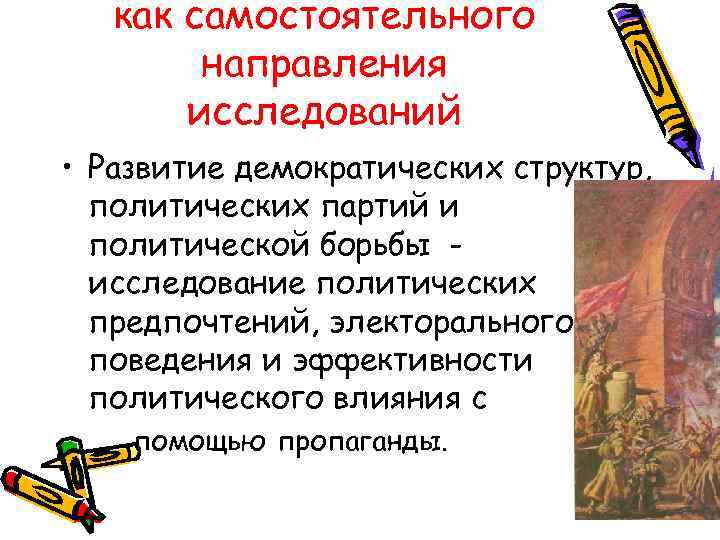 как самостоятельного направления исследований

• Развитие демократических структур, политических партий и политической борьбы - исследование политических предпочтений, электорального поведения и эффективности политического влияния с помощью пропаганды.